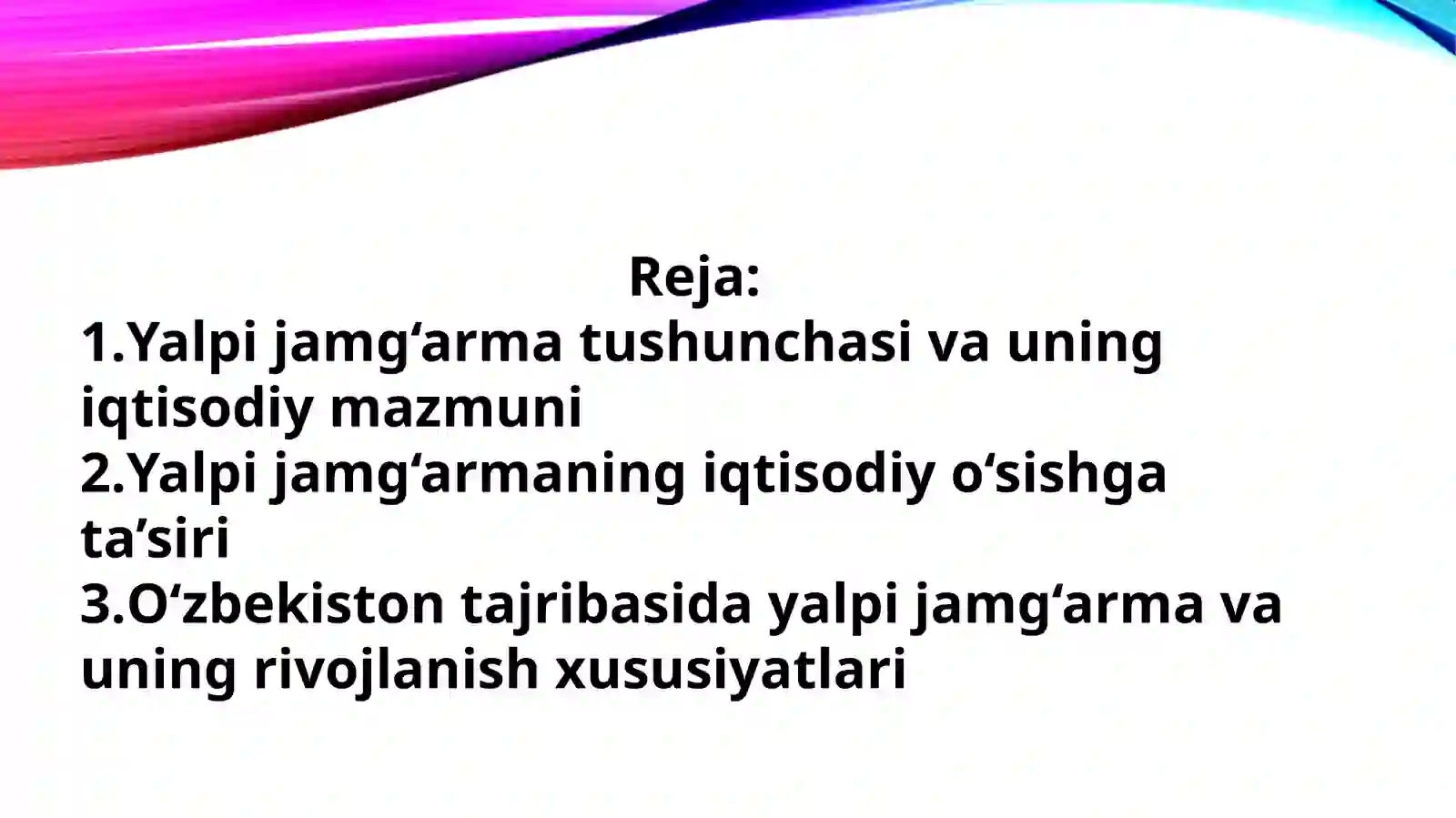 Reja:
1.Yalpi jamg‘arma tushunchasi va uning iqtisodiy mazmuni
2.Yalpi jamg‘armaning iqtisodiy o‘sishga ta’siri
3.O‘zbekiston tajribasida yalpi jamg‘arma va uning rivojlanish xususiyatlari